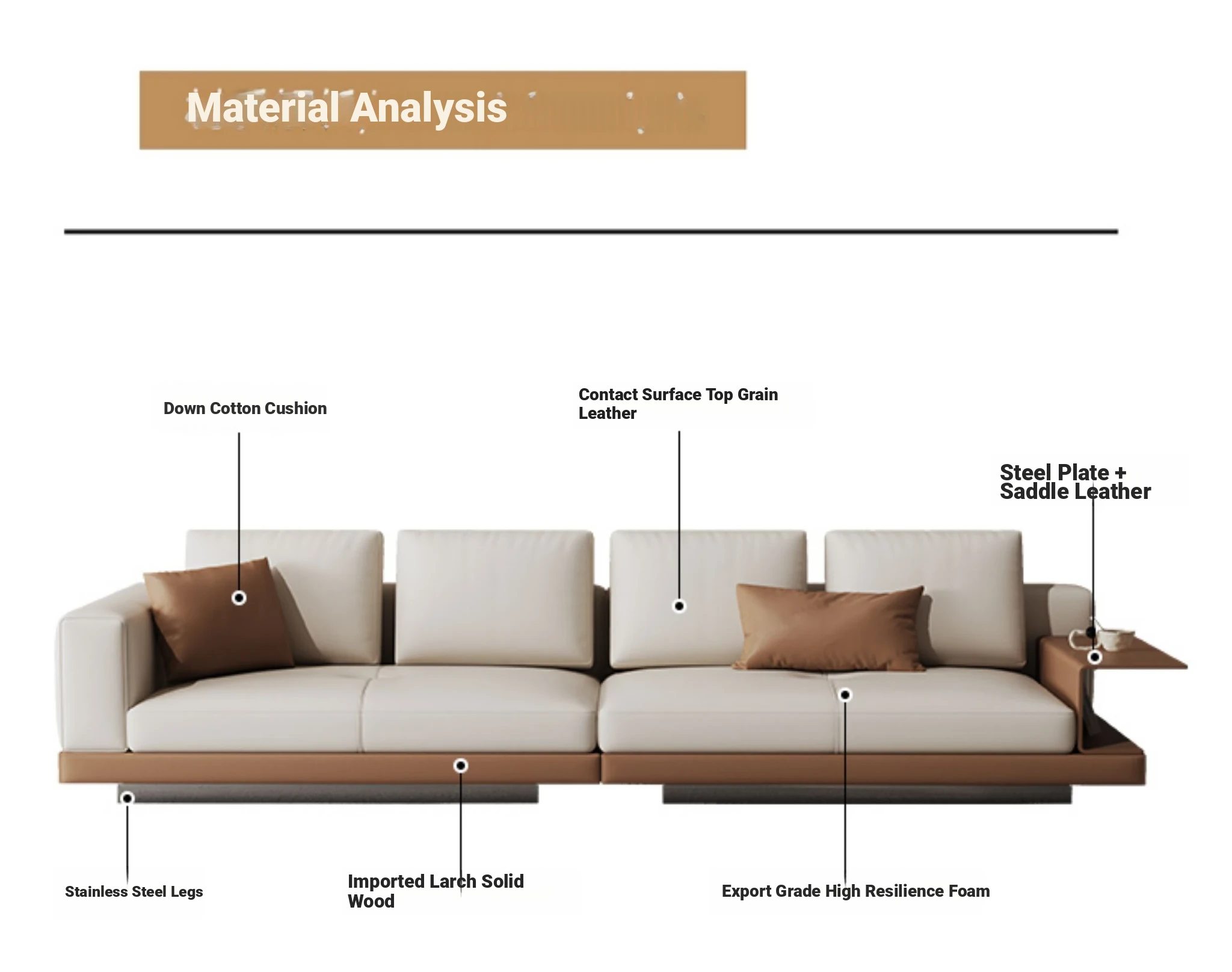 Material Analysis

Down Cotton Cushion

Contact Surface Top Grain Leather

Steel Plate + Saddle Leather

Stainless Steel Legs

Imported Larch Solid Wood

Export Grade High Resilience Foam